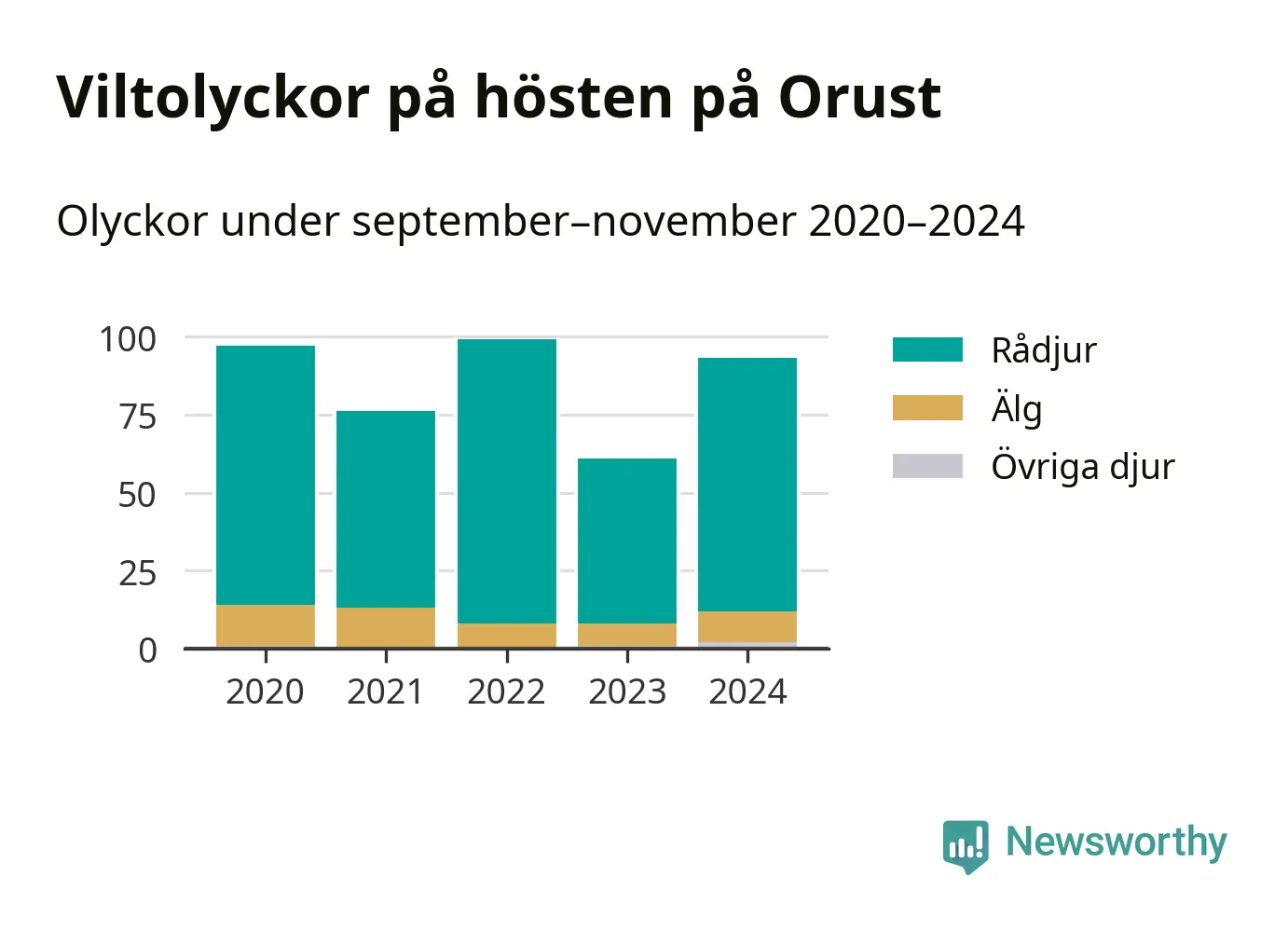 Viltolyckor på hösten på Orust

Olyckor under september–november 2020–2024

100
75
50
25
0

2020 2021 2022 2023 2024

Rådjur
Älg
Övriga djur

Newsworthy